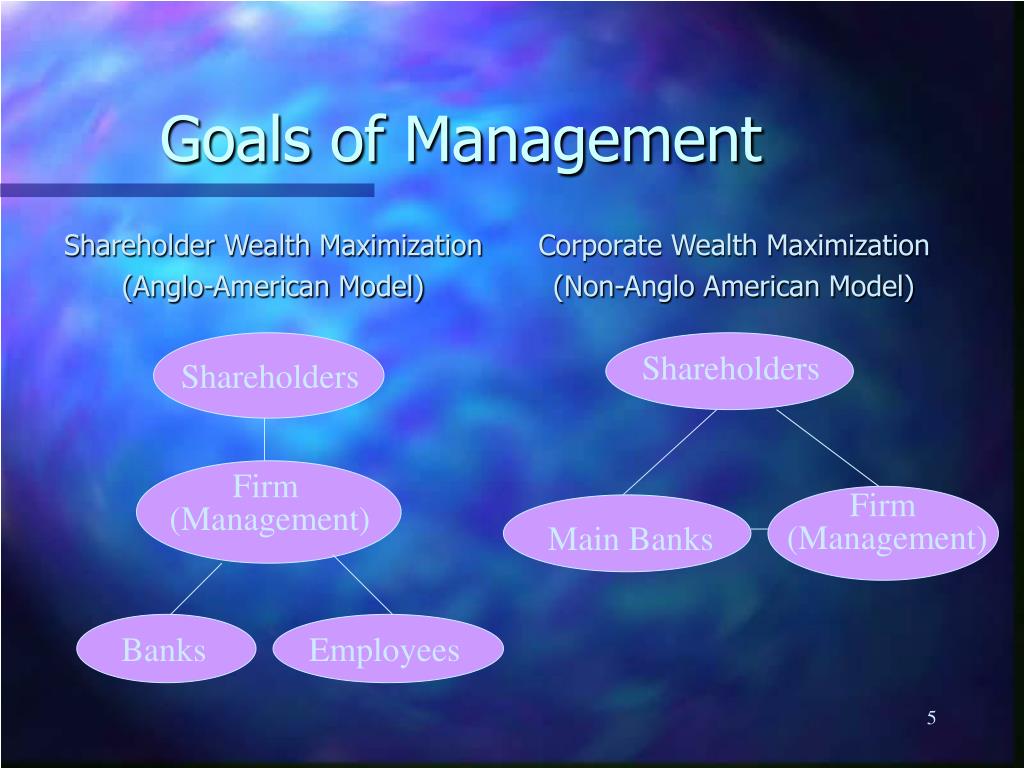 Goals of Management

Shareholder Wealth Maximization
(Anglo-American Model)

Shareholders

Firm
(Management)

Banks

Employees

Corporate Wealth Maximization
(Non-Anglo American Model)

Shareholders

Main Banks

Firm
(Management)

5